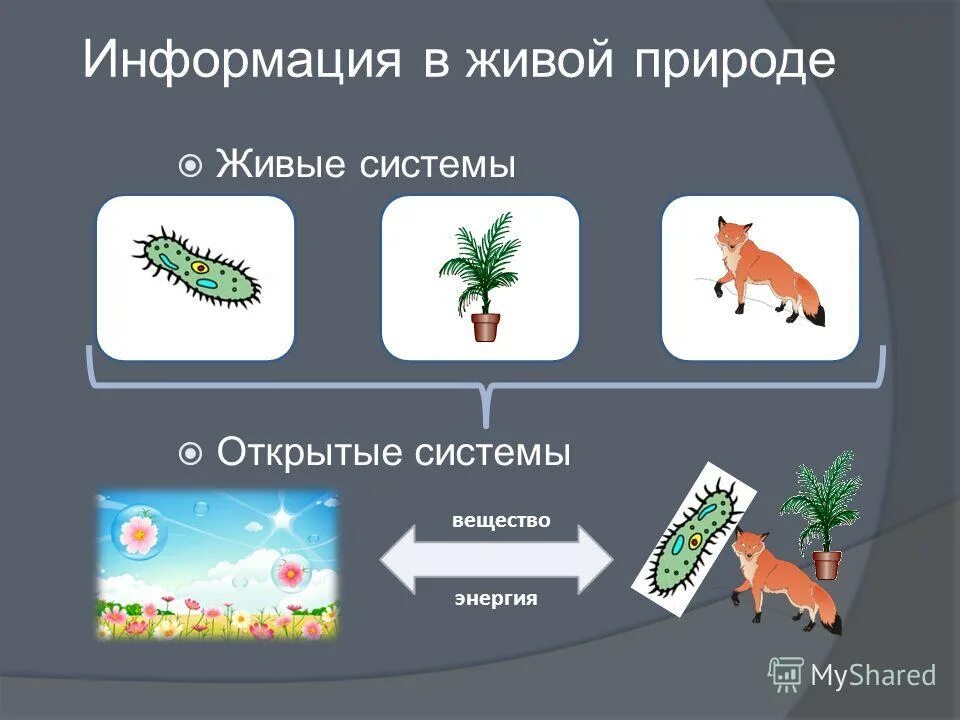 Информация в живой природе

Живые системы

Открытые системы

вещество

энергия

MyShared